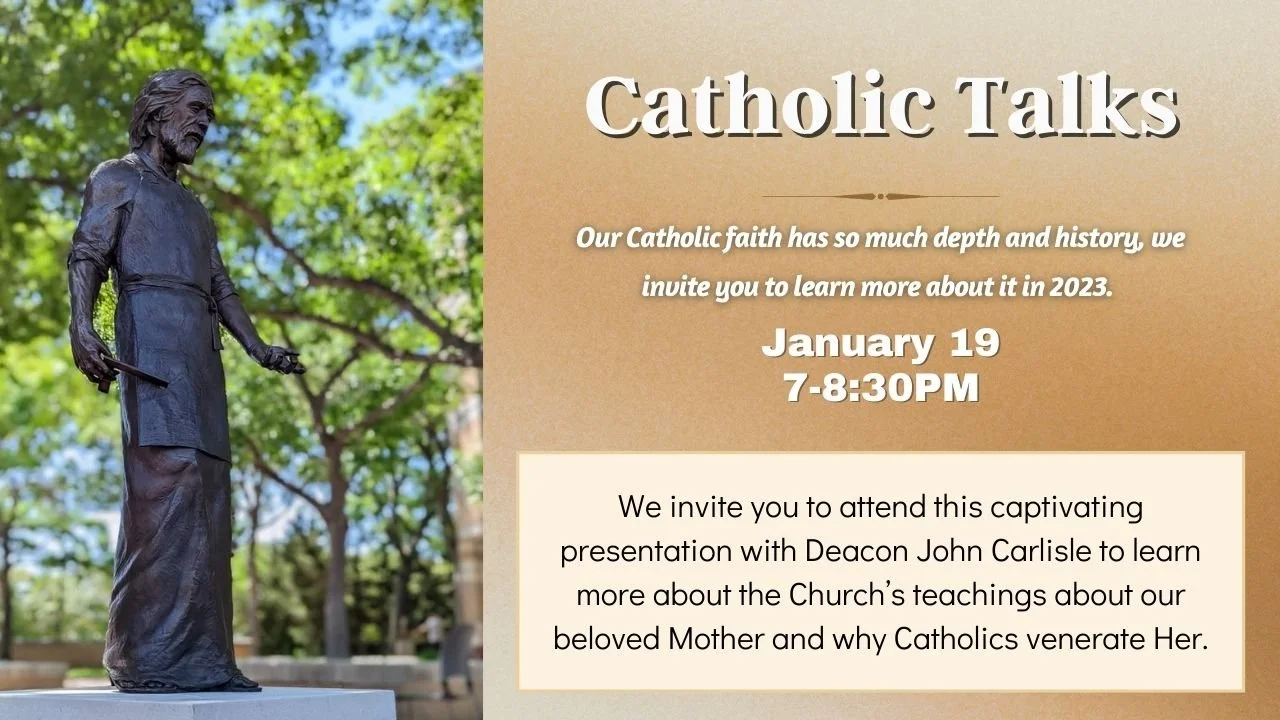 Catholic Talks

Our Catholic faith has so much depth and history, we invite you to learn more about it in 2023.

January 19
7-8:30PM

We invite you to attend this captivating presentation with Deacon John Carlisle to learn more about the Church's teachings about our beloved Mother and why Catholics venerate Her.